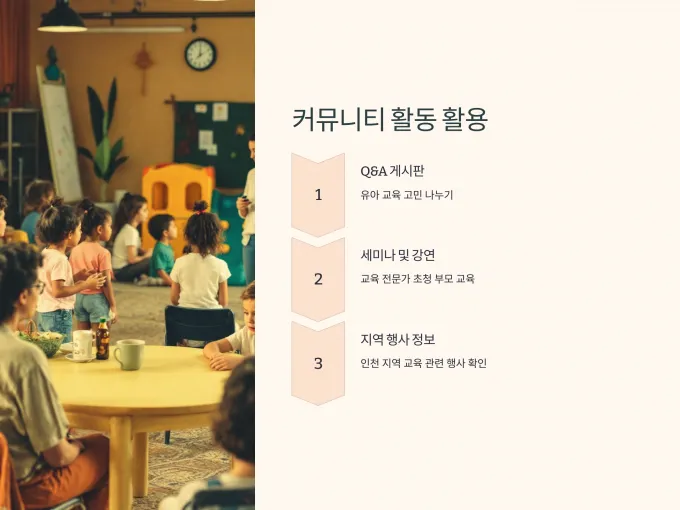 커뮤니티 활동 활용

1

Q&A 게시판

유아 교육 고민 나누기

2

세미나 및 강연

교육 전문가 초청 부모 교육

3

지역 행사 정보

인천 지역 교육 관련 행사 확인